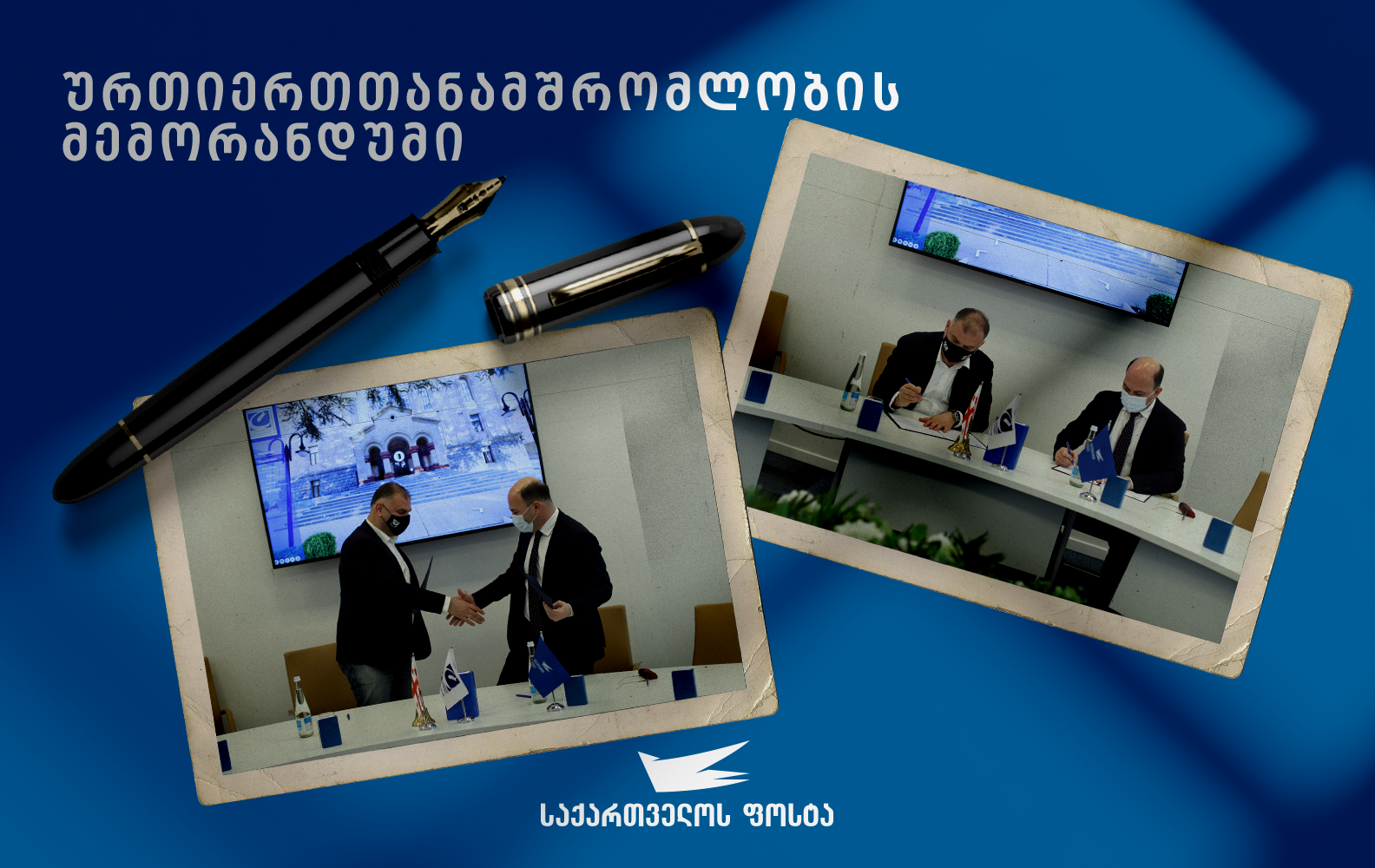 ურთიერთთანამშრომლობის მემორანდუმი

საქართველოს ფოსტა